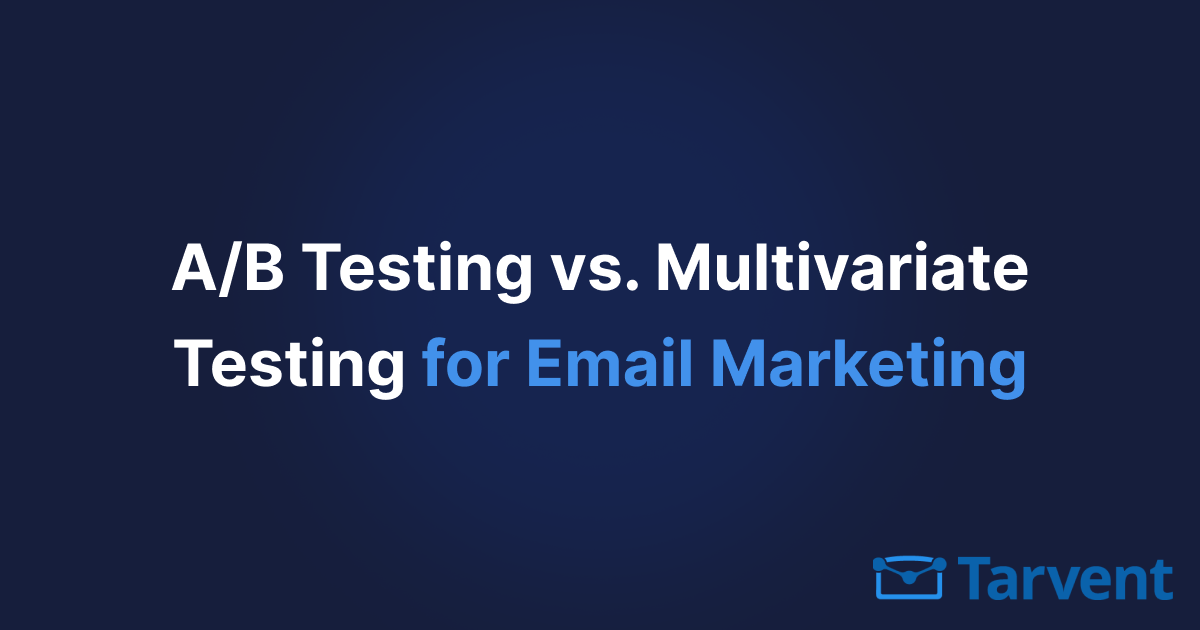 A/B Testing vs. Multivariate Testing for Email Marketing

Tarvent